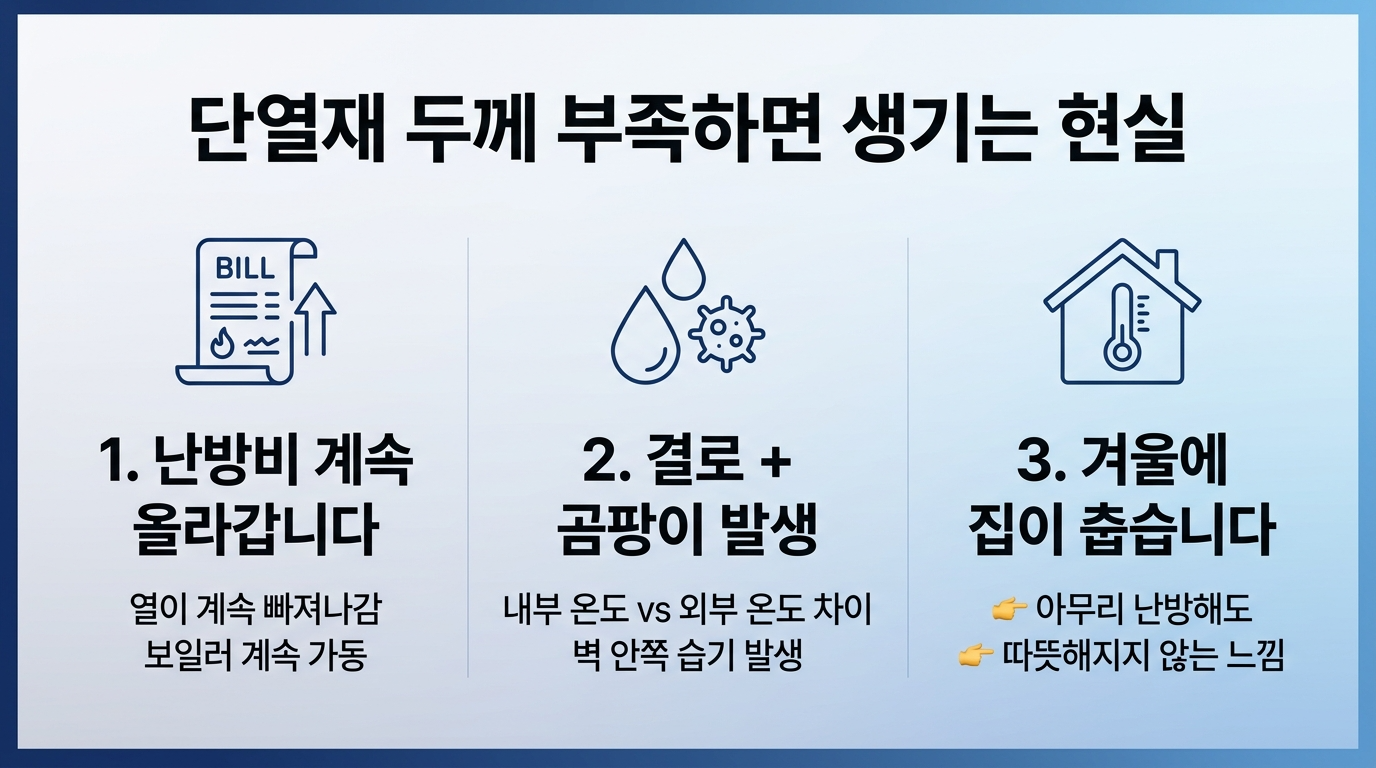 단열재 두께 부족하면 생기는 현실

BILL

1. 난방비 계속 올라갑니다

열이 계속 빠져나감
보일러 계속 가동

2. 결로 + 곰팡이 발생

내부 온도 vs 외부 온도 차이
벽 안쪽 습기 발생

3. 겨울에 집이 춥습니다

👉 아무리 난방해도
👉 따뜻해지지 않는 느낌